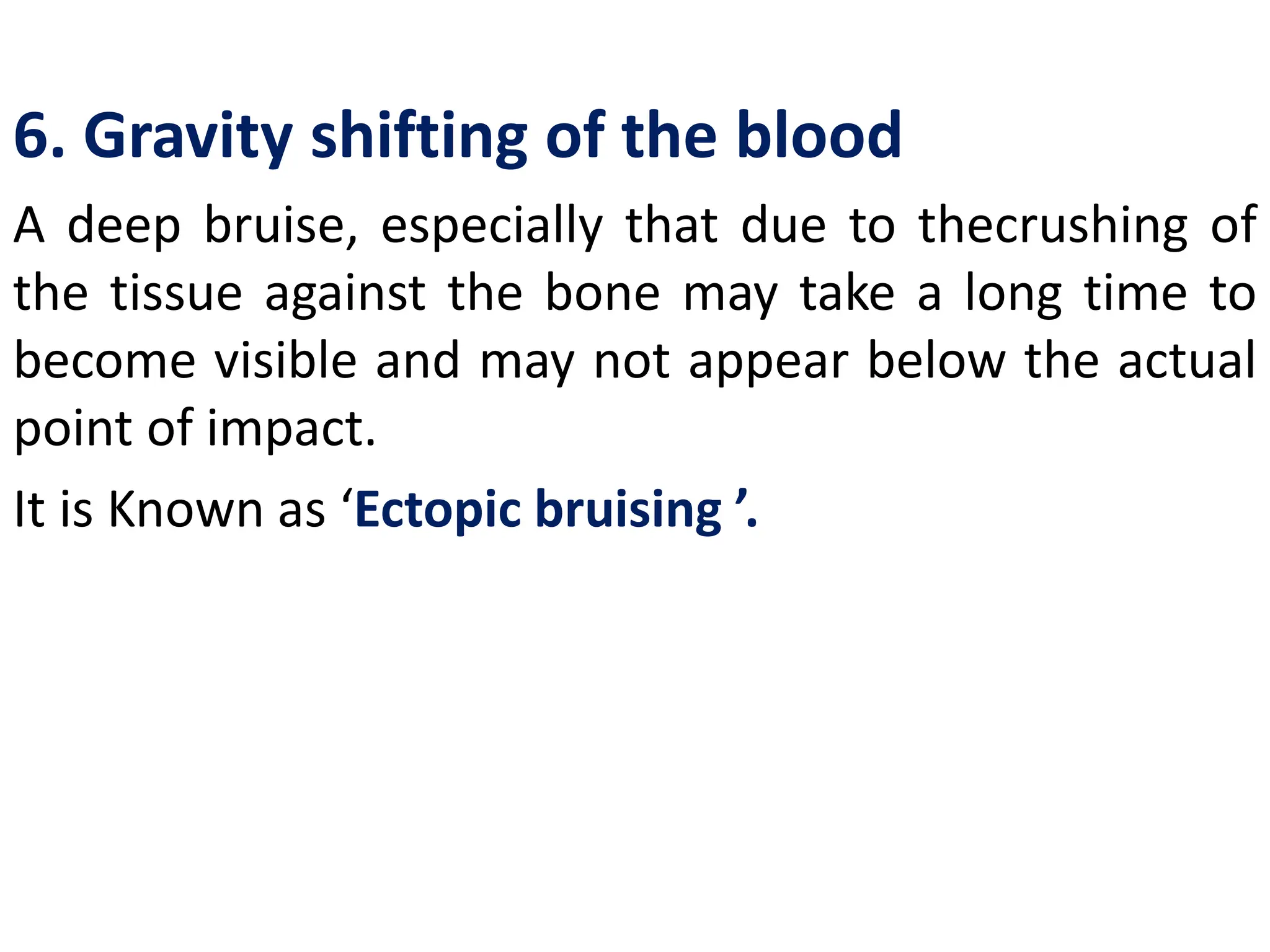 6. Gravity shifting of the blood

A deep bruise, especially that due to thecrushing of the tissue against the bone may take a long time to become visible and may not appear below the actual point of impact.

It is Known as ‘Ectopic bruising ’.